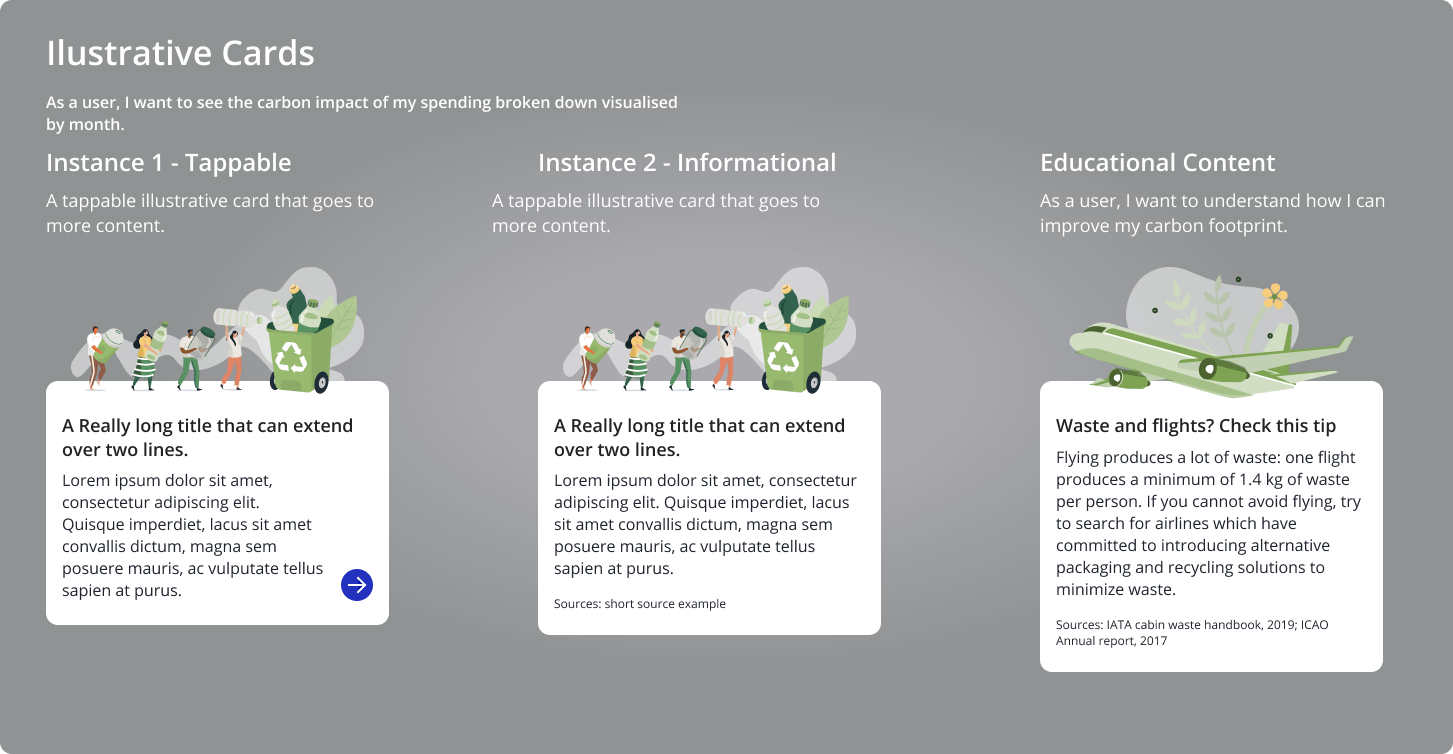 Ilustrative Cards

As a user, I want to see the carbon impact of my spending broken down visualised by month.

Instance 1 - Tappable

A tappable illustrative card that goes to more content.

A Really long title that can extend over two lines.

Lorem ipsum dolor sit amet, consectetur adipiscing elit. Quisque imperdiet, lacus sit amet convallis dictum, magna sem posuere mauris, ac vulputate tellus sapien at purus.

Instance 2 - Informational

A tappable illustrative card that goes to more content.

A Really long title that can extend over two lines.

Lorem ipsum dolor sit amet, consectetur adipiscing elit. Quisque imperdiet, lacus sit amet convallis dictum, magna sem posuere mauris, ac vulputate tellus sapien at purus.

Sources: short source example

Educational Content

As a user, I want to understand how I can improve my carbon footprint.

Waste and flights? Check this tip

Flying produces a lot of waste: one flight produces a minimum of 1.4 kg of waste per person. If you cannot avoid flying, try to search for airlines which have committed to introducing alternative packaging and recycling solutions to minimize waste.

Sources: IATA cabin waste handbook, 2019; ICAO Annual report, 2017